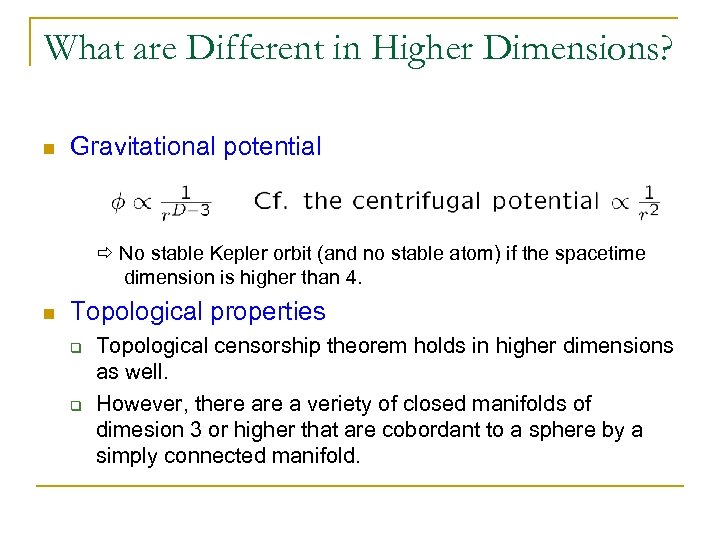 What are Different in Higher Dimensions?

Gravitational potential

$\phi \propto \frac{1}{r^{D-3}}$ Cf. the centrifugal potential $\propto \frac{1}{r^2}$

⇨ No stable Kepler orbit (and no stable atom) if the spacetime dimension is higher than 4.

Topological properties

Topological censorship theorem holds in higher dimensions as well.

However, there are a veriety of closed manifolds of dimesion 3 or higher that are cobordant to a sphere by a simply connected manifold.